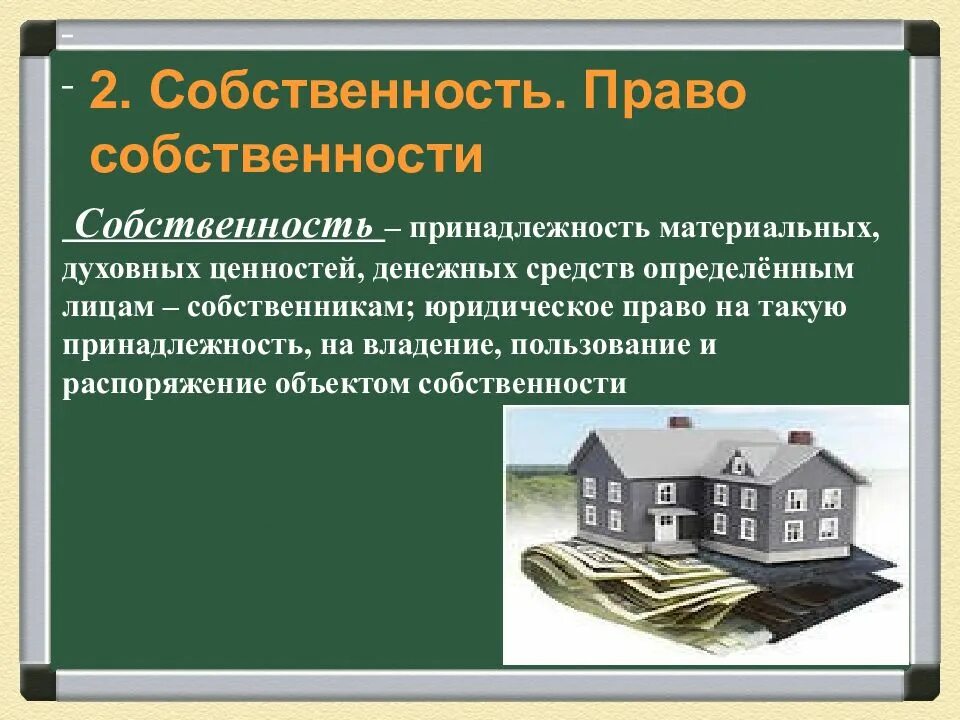 -

- 2. Собственность. Право собственности

Собственность – принадлежность материальных, духовных ценностей, денежных средств определённым лицам – собственникам; юридическое право на такую принадлежность, на владение, пользование и распоряжение объектом собственности